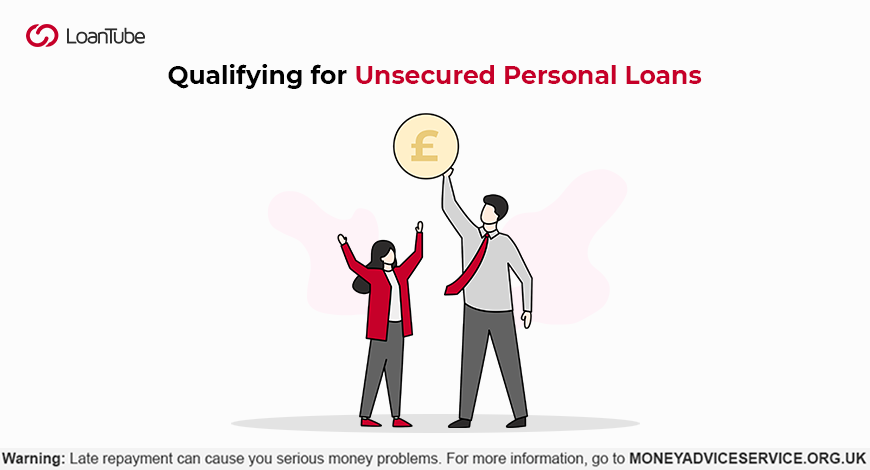 LoanTube

Qualifying for Unsecured Personal Loans

£

Warning: Late repayment can cause you serious money problems. For more information, go to MONEYADVICESERVICE.ORG.UK